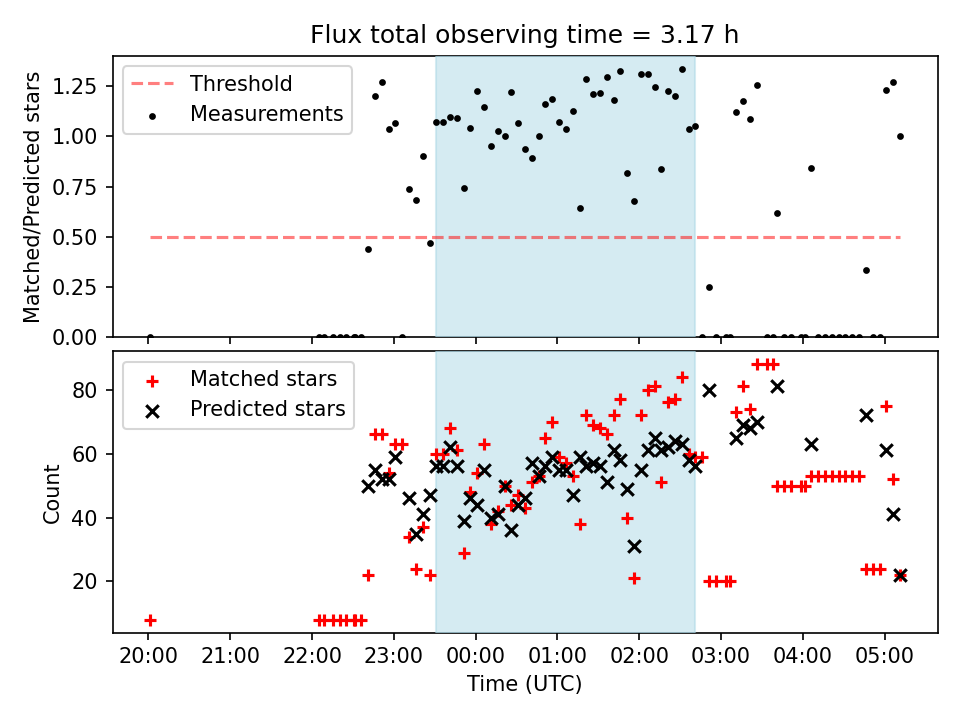 Flux total observing time = 3.17 h

Threshold
Measurements

Matched/Predicted stars

1.25
1.00
0.75
0.50
0.25
0.00

Matched stars
Predicted stars

Count

80
60
40
20

20:00
21:00
22:00
23:00
00:00
01:00
02:00
03:00
04:00
05:00

Time (UTC)